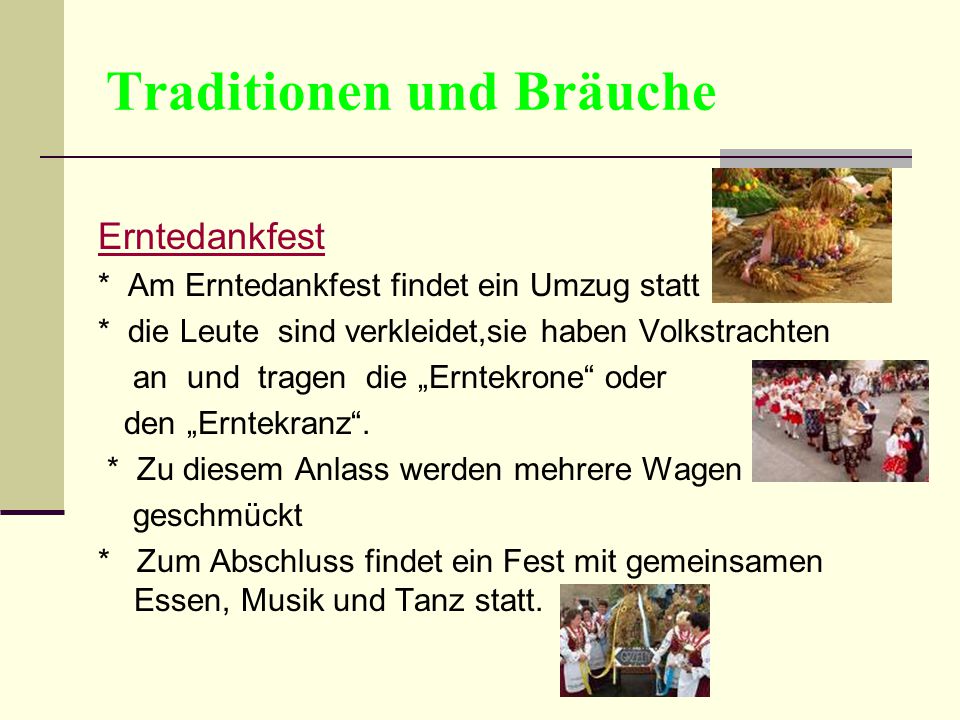 Traditionen und Bräuche

Erntedankfest

* Am Erntedankfest findet ein Umzug statt

* die Leute sind verkleidet,sie haben Volkstrachten an und tragen die „Erntekrone“ oder den „Erntekranz“.

* Zu diesem Anlass werden mehrere Wagen geschmückt

* Zum Abschluss findet ein Fest mit gemeinsamen Essen, Musik und Tanz statt.